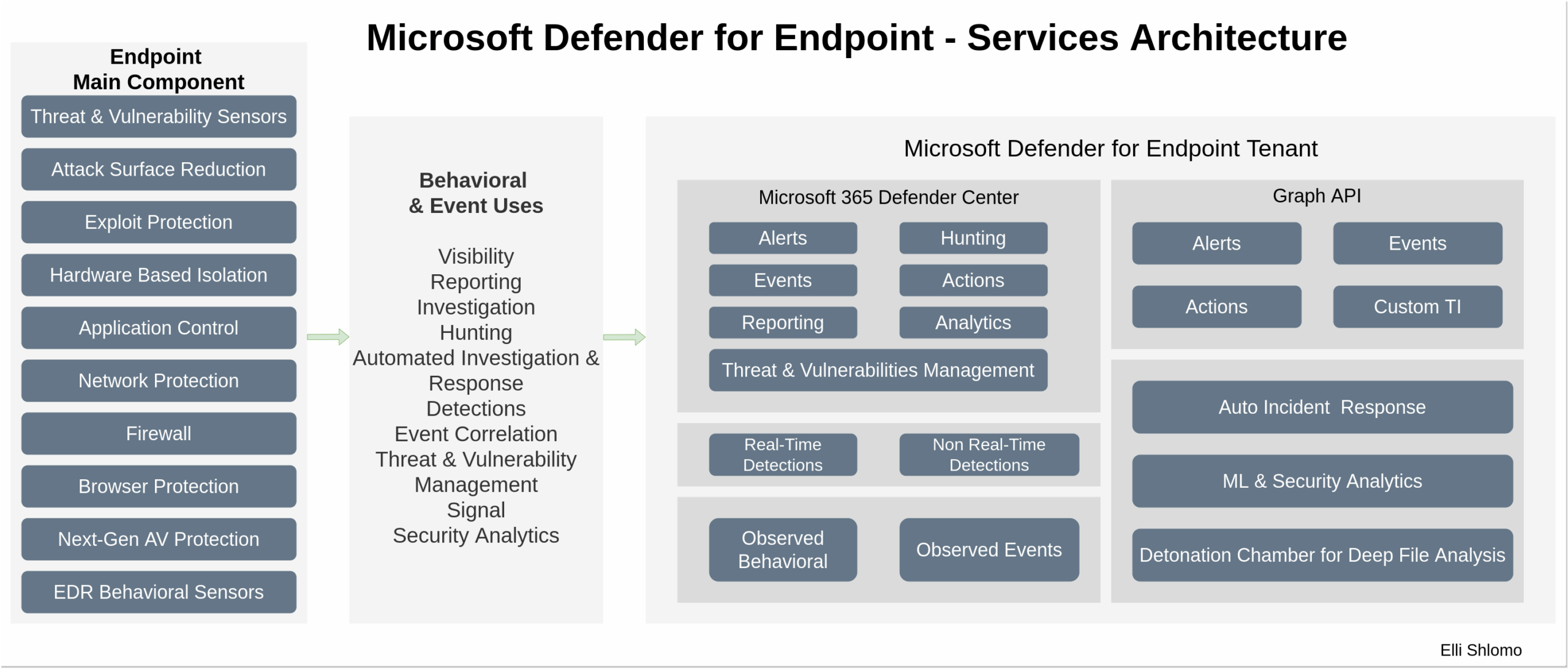 Microsoft Defender for Endpoint - Services Architecture

Endpoint
Main Component

Threat & Vulnerability Sensors

Attack Surface Reduction

Exploit Protection

Hardware Based Isolation

Application Control

Network Protection

Firewall

Browser Protection

Next-Gen AV Protection

EDR Behavioral Sensors

Behavioral
& Event Uses

Visibility
Reporting
Investigation
Hunting
Automated Investigation & Response
Detections
Event Correlation
Threat & Vulnerability Management
Signal
Security Analytics

Microsoft Defender for Endpoint Tenant

Microsoft 365 Defender Center

Alerts

Hunting

Events

Actions

Reporting

Analytics

Threat & Vulnerabilities Management

Real-Time Detections

Non Real-Time Detections

Observed Behavioral

Observed Events

Graph API

Alerts

Events

Actions

Custom TI

Auto Incident Response

ML & Security Analytics

Detonation Chamber for Deep File Analysis

Elli Shlomo